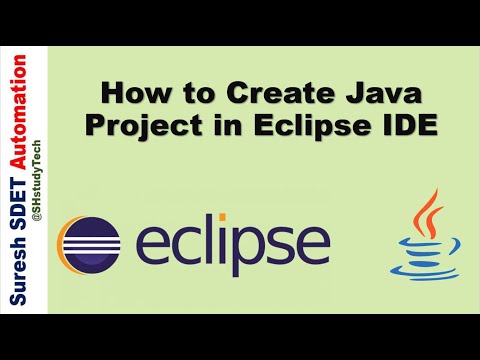 Suresh SDET Automation
@SHstudyTech

How to Create Java Project in Eclipse IDE

eclipse